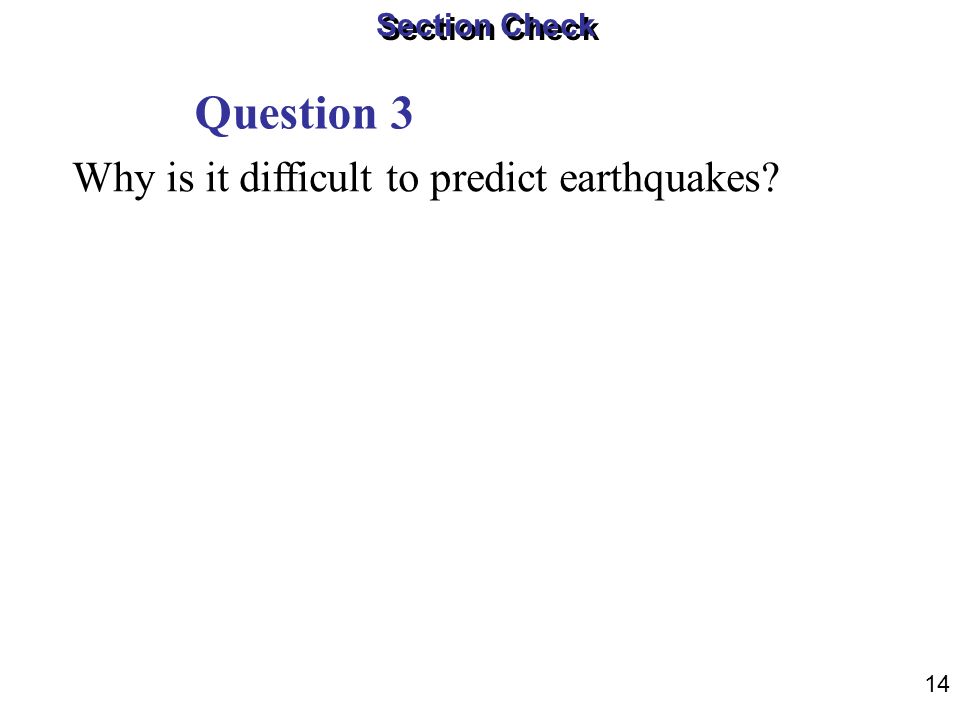 Section Check

Question 3

Why is it difficult to predict earthquakes?

14